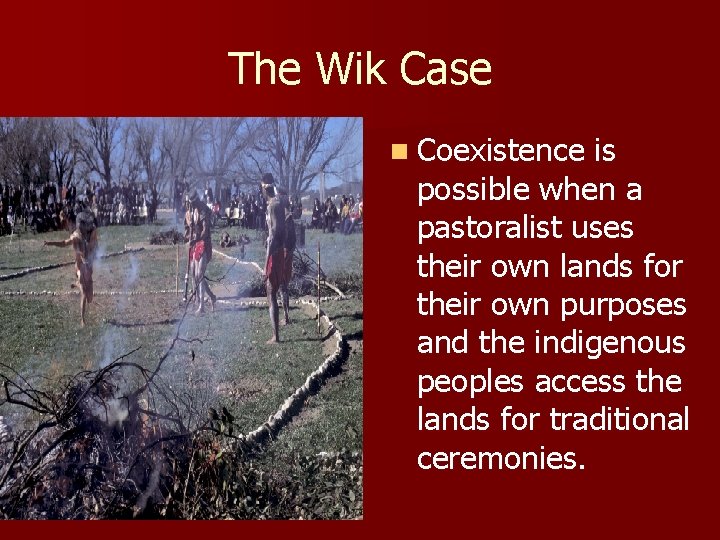 The Wik Case

Coexistence is possible when a pastoralist uses their own lands for their own purposes and the indigenous peoples access the lands for traditional ceremonies.